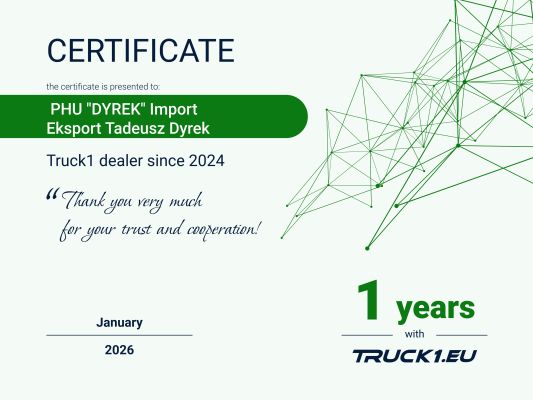 CERTIFICATE

the certificate is presented to:

PHU "DYREK" Import Eksport Tadeusz Dyrek

Truck1 dealer since 2024

“Thank you very much for your trust and cooperation!

January

2026

1 years

with

TRUCK1.EU